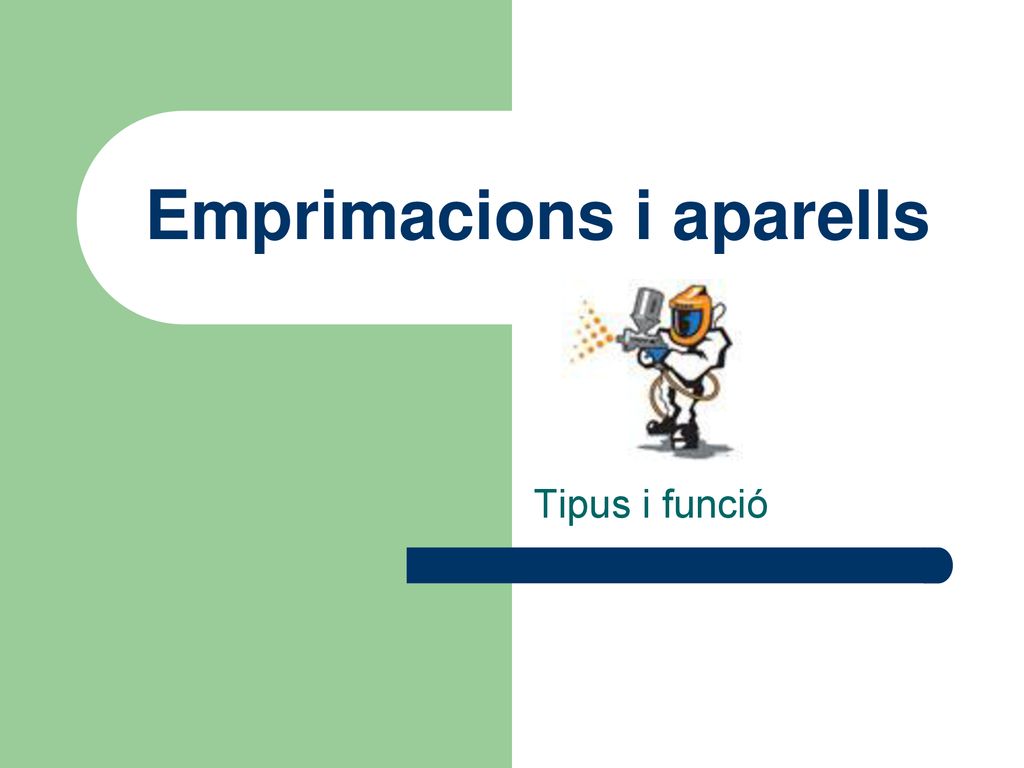 Emprimacions i aparells

Tipus i funció